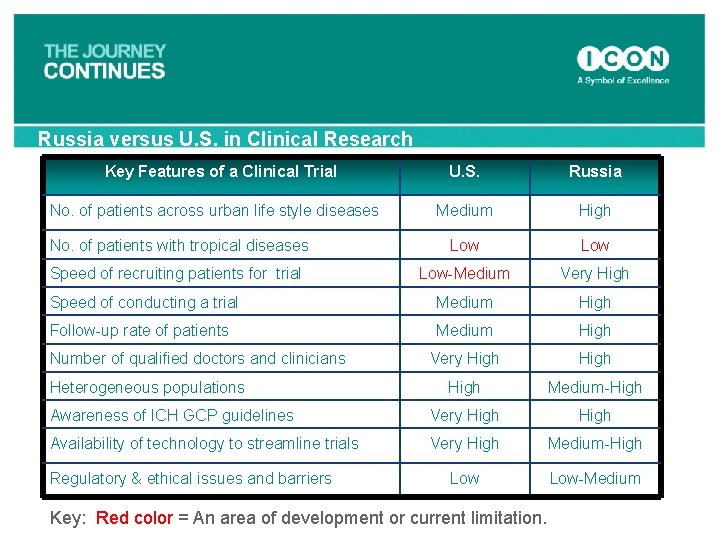 THE JOURNEY CONTINUES

ICON
A Symbol of Excellence

Russia versus U.S. in Clinical Research

| Key Features of a Clinical Trial | U.S. | Russia |
|---|---|---|
| No. of patients across urban life style diseases | Medium | High |
| No. of patients with tropical diseases | Low | Low |
| Speed of recruiting patients for trial | Low-Medium | Very High |
| Speed of conducting a trial | Medium | High |
| Follow-up rate of patients | Medium | High |
| Number of qualified doctors and clinicians | Very High | High |
| Heterogeneous populations | High | Medium-High |
| Awareness of ICH GCP guidelines | Very High | High |
| Availability of technology to streamline trials | Very High | Medium-High |
| Regulatory & ethical issues and barriers | Low | Low-Medium |

Key: Red color = An area of development or current limitation.